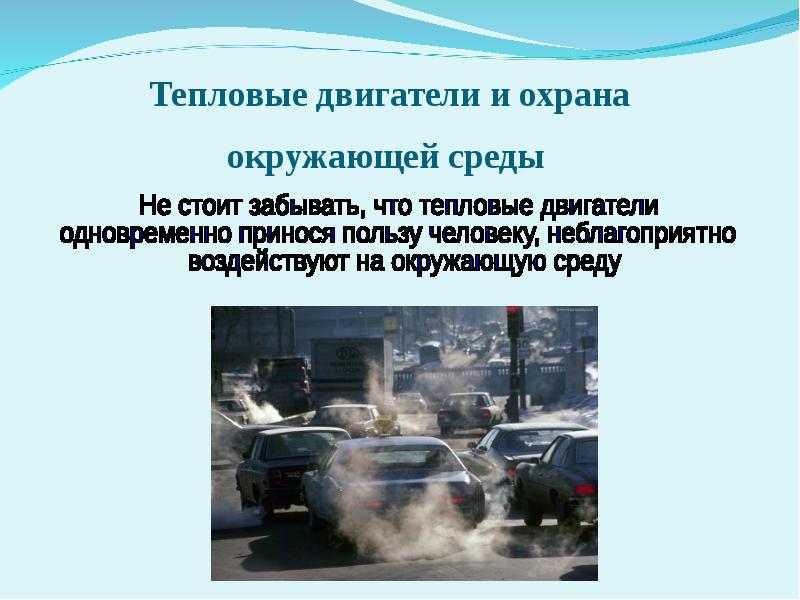 Тепловые двигатели и охрана окружающей среды

Не стоит забывать, что тепловые двигатели одновременно принося пользу человеку, неблагоприятно воздействуют на окружающую среду